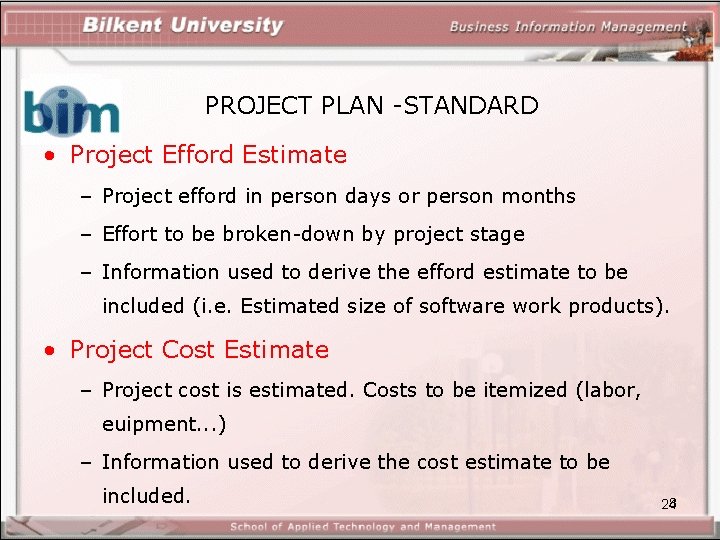 Bilkent University

Business Information Management

bim

PROJECT PLAN -STANDARD

• Project Efford Estimate

– Project efford in person days or person months

– Effort to be broken-down by project stage

– Information used to derive the efford estimate to be included (i.e. Estimated size of software work products).

• Project Cost Estimate

– Project cost is estimated. Costs to be itemized (labor, euipment...)

– Information used to derive the cost estimate to be included.

28

School of Applied Technology and Management